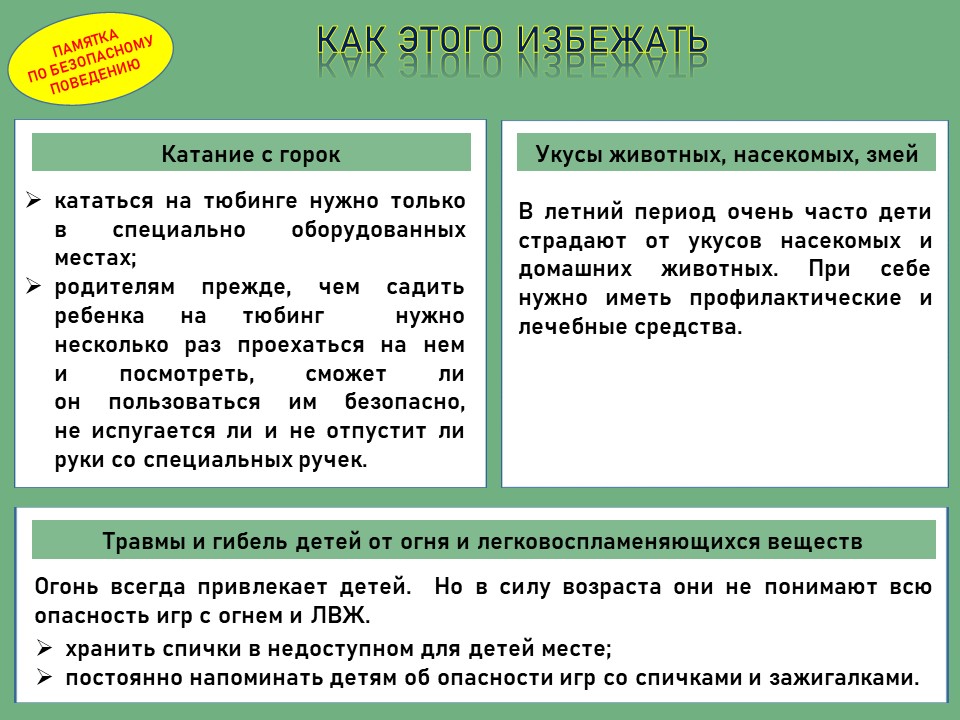 ПАМЯТКА ПО БЕЗОПАСНОМУ ПОВЕДЕНИЮ

КАК ЭТОГО ИЗБЕЖАТЬ

Катание с горок

➢ кататься на тюбинге нужно только в специально оборудованных местах;
➢ родителям прежде, чем садить ребенка на тюбинг нужно несколько раз проехаться на нем и посмотреть, сможет ли он пользоваться им безопасно, не испугается ли и не отпустит ли руки со специальных ручек.

Укусы животных, насекомых, змей

В летний период очень часто дети страдают от укусов насекомых и домашних животных. При себе нужно иметь профилактические и лечебные средства.

Травмы и гибель детей от огня и легковоспламеняющихся веществ

Огонь всегда привлекает детей. Но в силу возраста они не понимают всю опасность игр с огнем и ЛВЖ.
➢ хранить спички в недоступном для детей месте;
➢ постоянно напоминать детям об опасности игр со спичками и зажигалками.